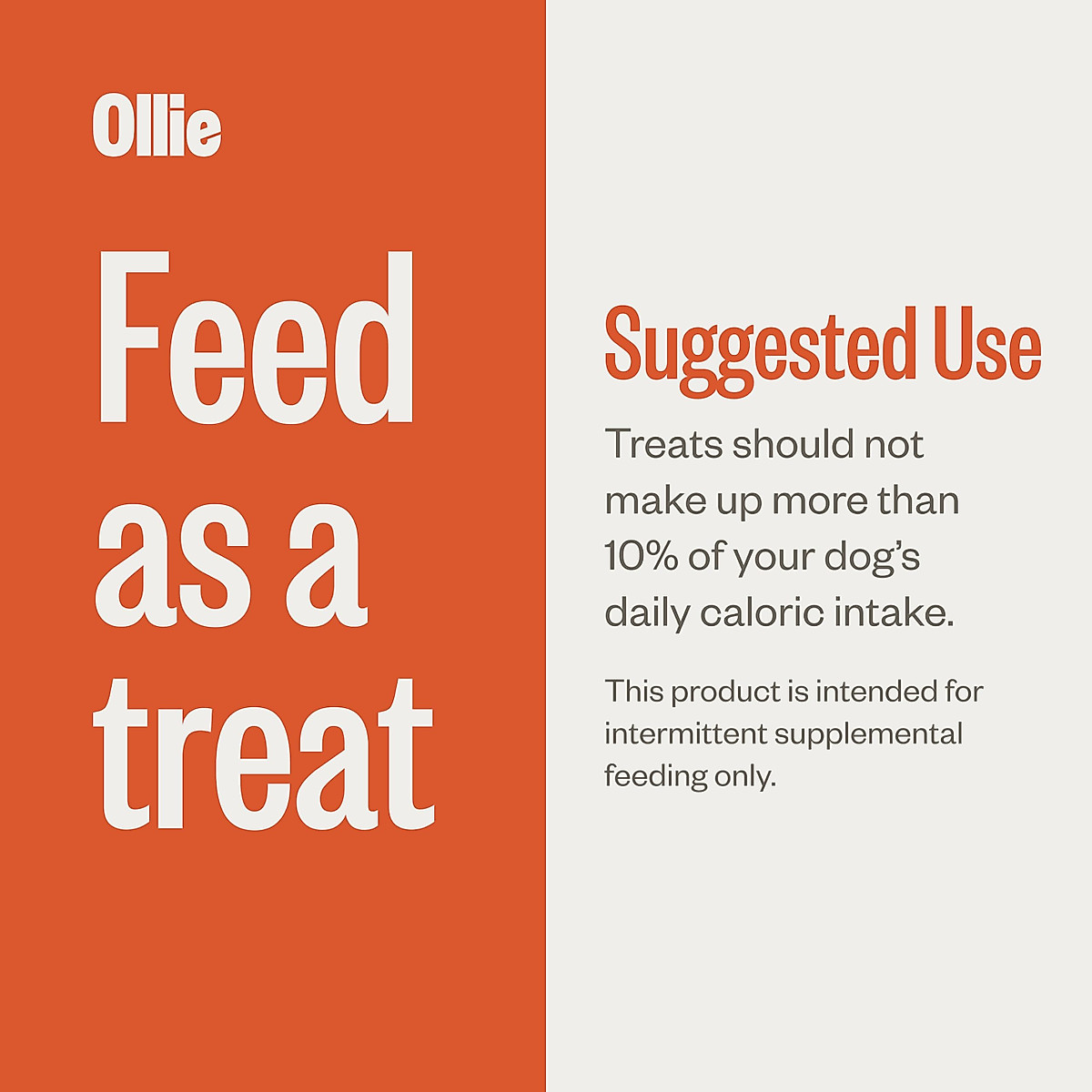 Ollie

Feed as a treat

Suggested Use

Treats should not make up more than 10% of your dog's daily caloric intake.

This product is intended for intermittent supplemental feeding only.